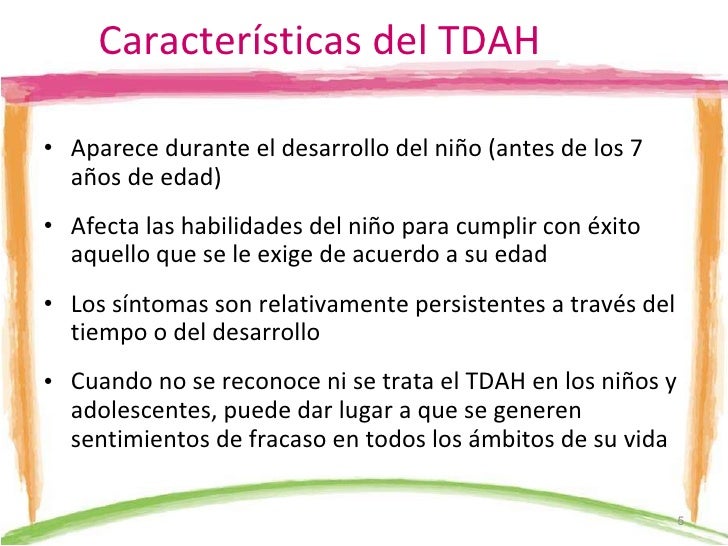 Características del TDAH

• Aparece durante el desarrollo del niño (antes de los 7 años de edad)

• Afecta las habilidades del niño para cumplir con éxito aquello que se le exige de acuerdo a su edad

• Los síntomas son relativamente persistentes a través del tiempo o del desarrollo

• Cuando no se reconoce ni se trata el TDAH en los niños y adolescentes, puede dar lugar a que se generen sentimientos de fracaso en todos los ámbitos de su vida

5